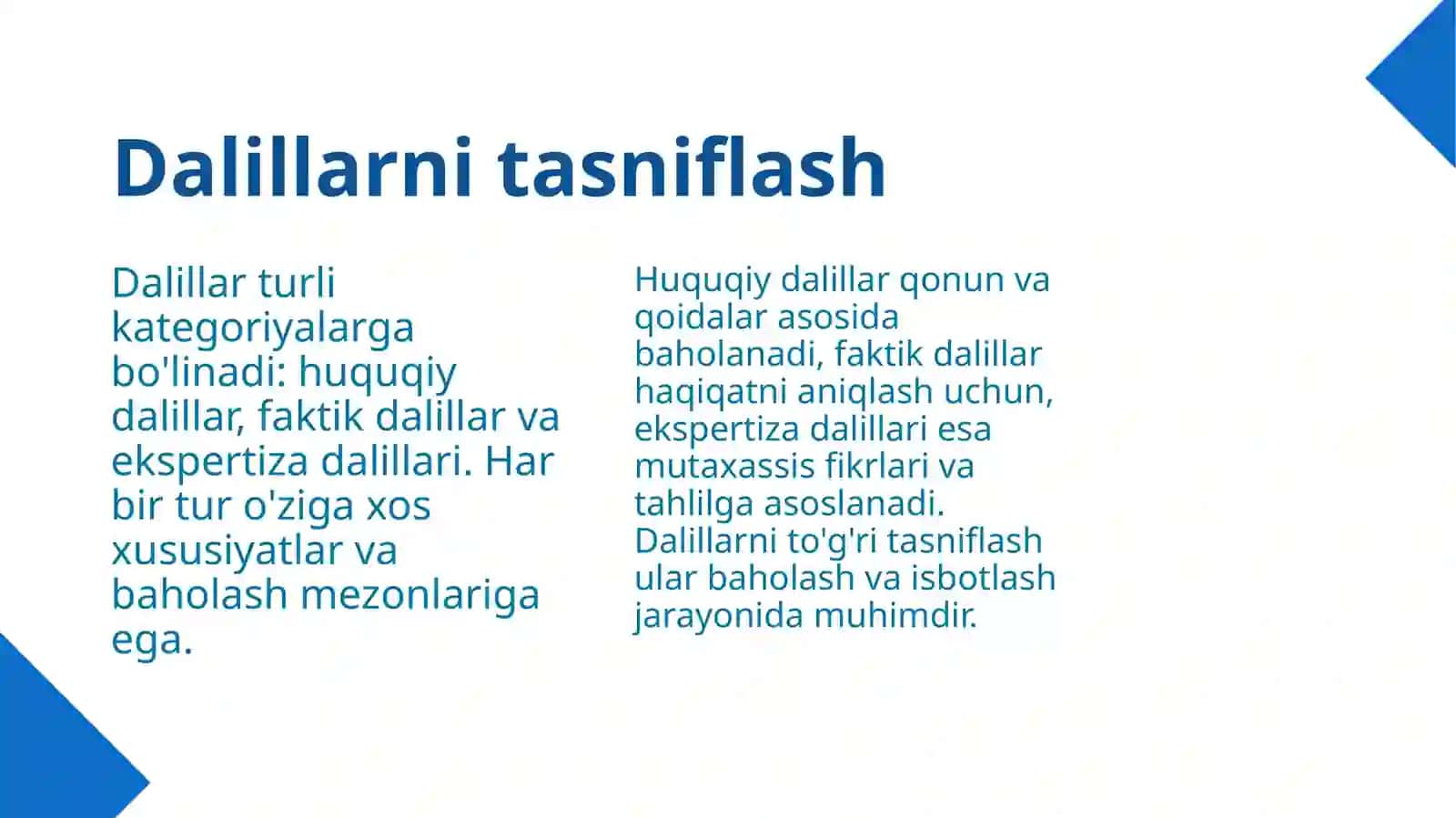 Dalillarni tasniflash

Dalillar turli kategoriyalarga bo'linadi: huquqiy dalillar, faktik dalillar va ekspertiza dalillari. Har bir tur o'ziga xos xususiyatlar va baholash mezonlariga ega.

Huquqiy dalillar qonun va qoidalar asosida baholanadi, faktik dalillar haqiqatni aniqlash uchun, ekspertiza dalillari esa mutaxassis fikrlari va tahlilga asoslanadi. Dalillarni to'g'ri tasniflash ular baholash va isbotlash jarayonida muhimdir.